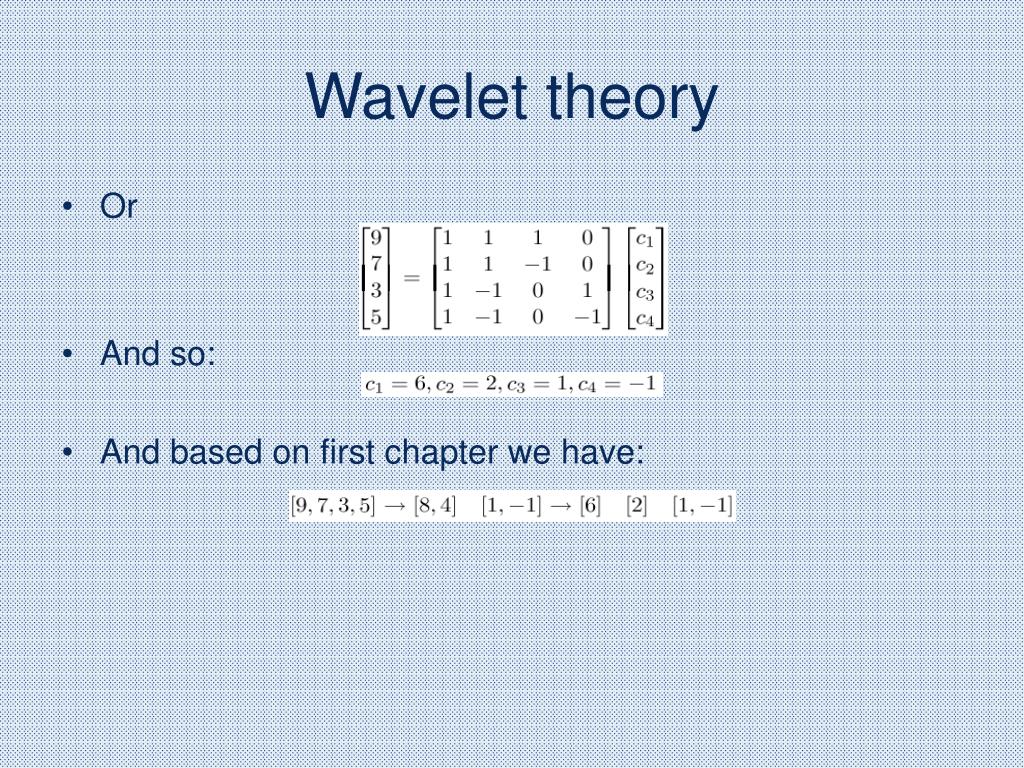 Wavelet theory

• Or

$\begin{bmatrix} 9 \\ 7 \\ 3 \\ 5 \end{bmatrix} = \begin{bmatrix} 1 & 1 & 1 & 0 \\ 1 & 1 & -1 & 0 \\ 1 & -1 & 0 & 1 \\ 1 & -1 & 0 & -1 \end{bmatrix} \begin{bmatrix} c_1 \\ c_2 \\ c_3 \\ c_4 \end{bmatrix}$

• And so:

$c_1 = 6, c_2 = 2, c_3 = 1, c_4 = -1$

• And based on first chapter we have:

$[9, 7, 3, 5] \rightarrow [8, 4] \quad [1, -1] \rightarrow [6] \quad [2] \quad [1, -1]$